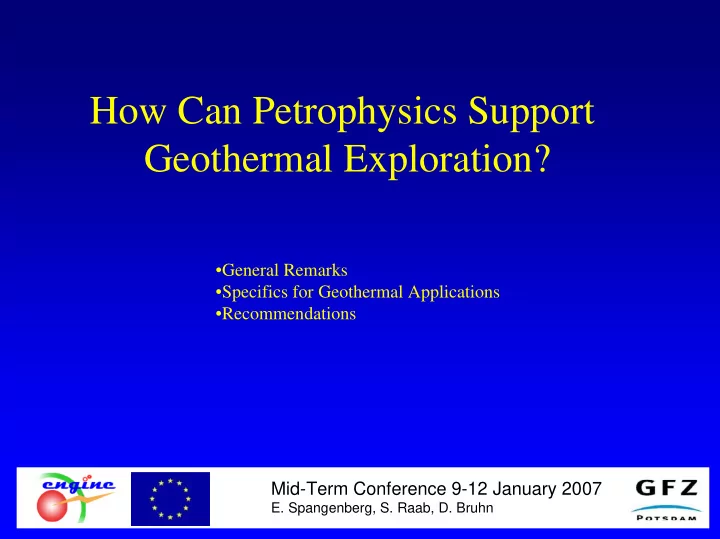 How Can Petrophysics Support Geothermal Exploration?

•General Remarks
•Specifics for Geothermal Applications
•Recommendations

engine

Mid-Term Conference 9-12 January 2007
E. Spangenberg, S. Raab, D. Bruhn

GFZ
POTSDAM